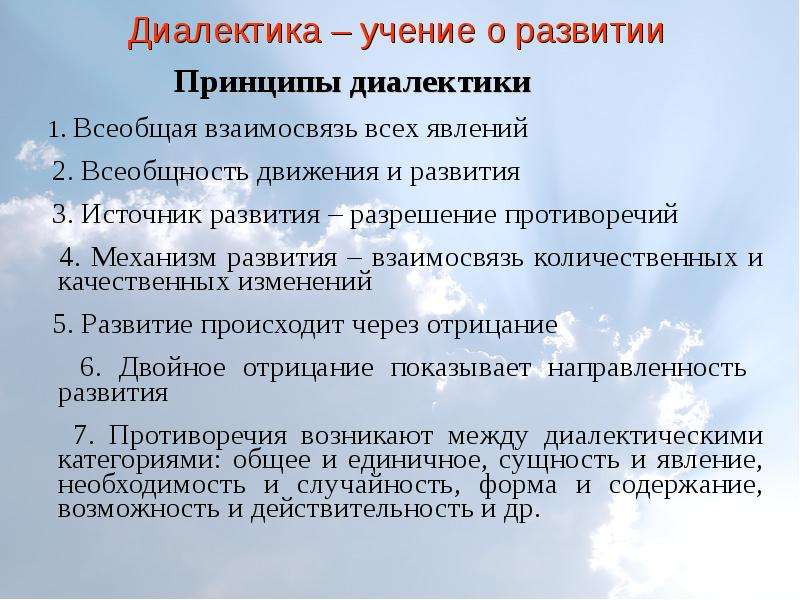 Диалектика – учение о развитии

Принципы диалектики

1. Всеобщая взаимосвязь всех явлений

2. Всеобщность движения и развития

3. Источник развития – разрешение противоречий

4. Механизм развития – взаимосвязь количественных и качественных изменений

5. Развитие происходит через отрицание

6. Двойное отрицание показывает направленность развития

7. Противоречия возникают между диалектическими категориями: общее и единичное, сущность и явление, необходимость и случайность, форма и содержание, возможность и действительность и др.